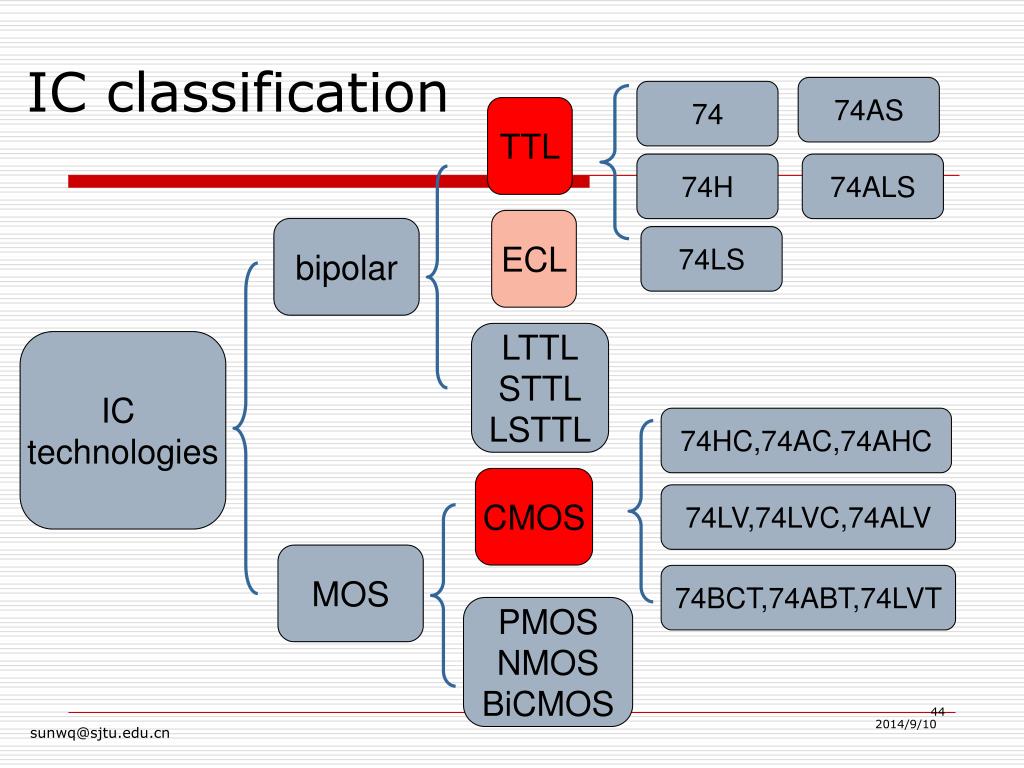 IC classification

IC technologies

bipolar

MOS

TTL

ECL

LTTL
STTL
LSTTL

CMOS

PMOS
NMOS
BiCMOS

74

74AS

74H

74ALS

74LS

74HC,74AC,74AHC

74LV,74LVC,74ALV

74BCT,74ABT,74LVT

sunwq@sjtu.edu.cn

44
2014/9/10